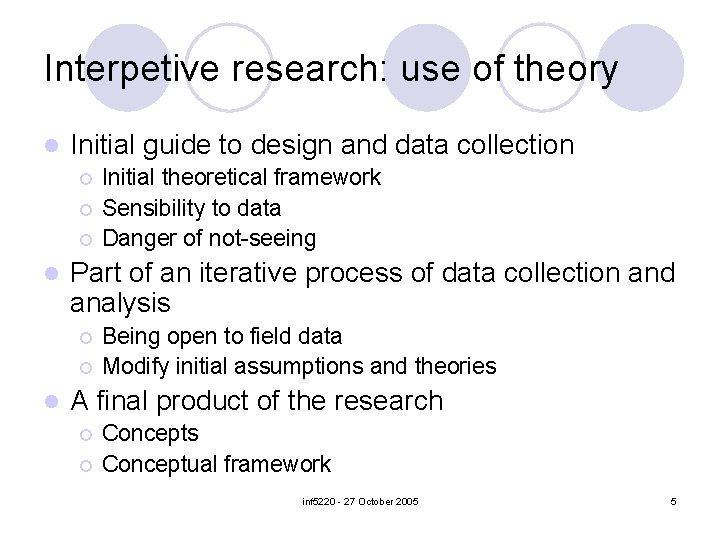 Interpetive research: use of theory

- Initial guide to design and data collection
  - Initial theoretical framework
  - Sensibility to data
  - Danger of not-seeing
- Part of an iterative process of data collection and analysis
  - Being open to field data
  - Modify initial assumptions and theories
- A final product of the research
  - Concepts
  - Conceptual framework

inf5220 - 27 October 2005

5